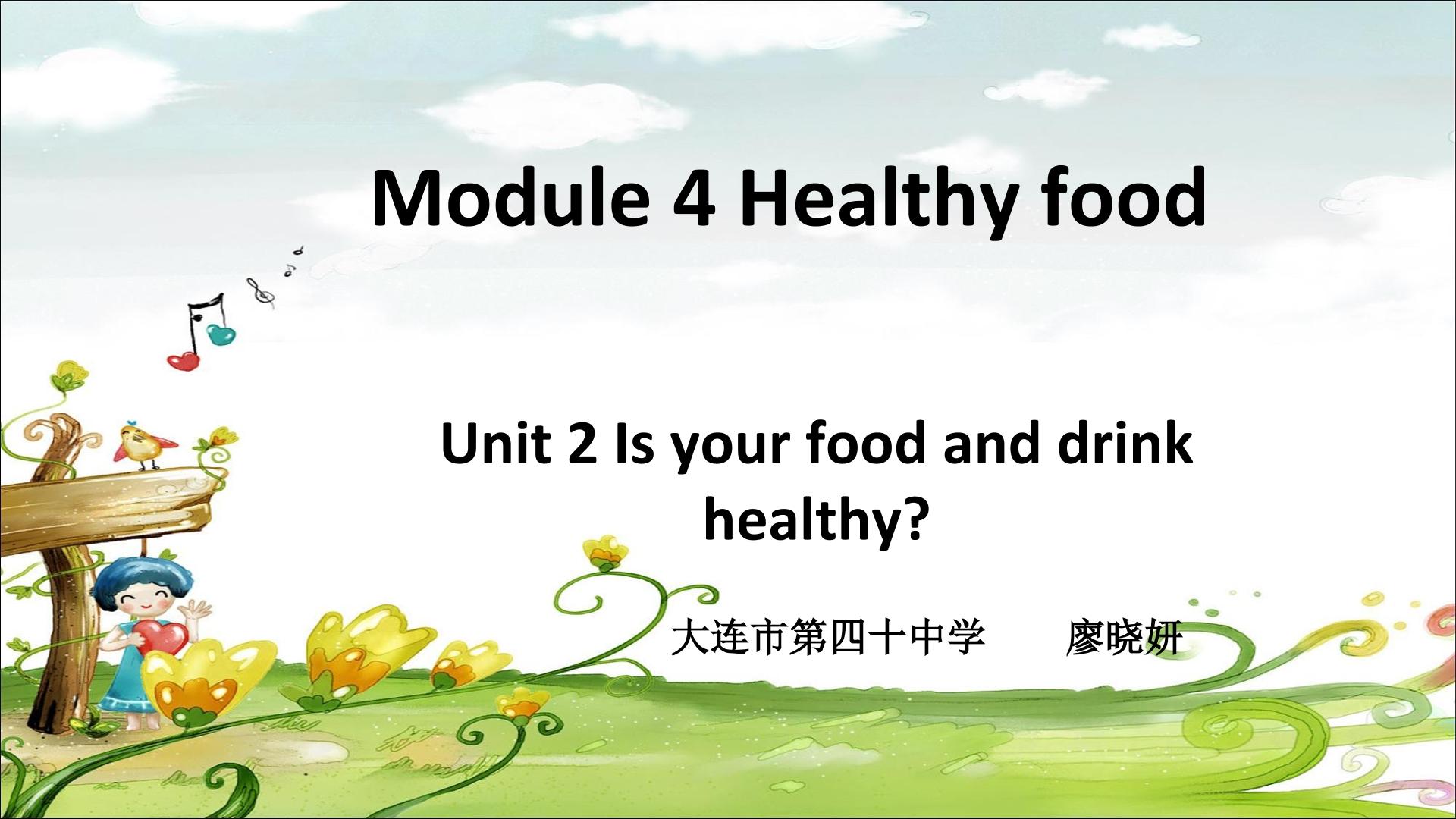 Module 4 Healthy food

Unit 2 Is your food and drink healthy?

大连市第四十中学　　廖晓妍